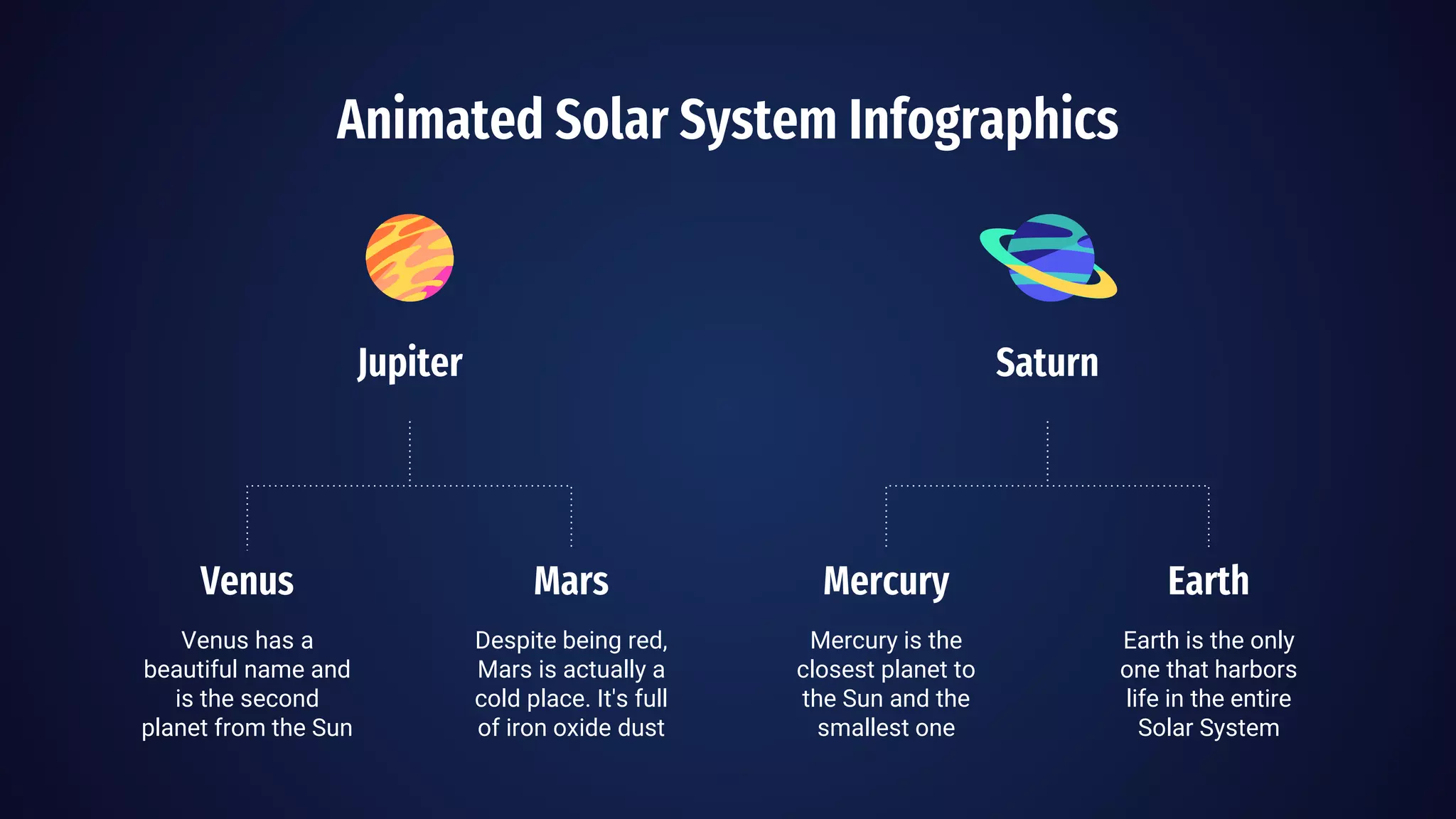 Animated Solar System Infographics

Jupiter

Saturn

Venus

Venus has a beautiful name and is the second planet from the Sun

Mars

Despite being red, Mars is actually a cold place. It's full of iron oxide dust

Mercury

Mercury is the closest planet to the Sun and the smallest one

Earth

Earth is the only one that harbors life in the entire Solar System